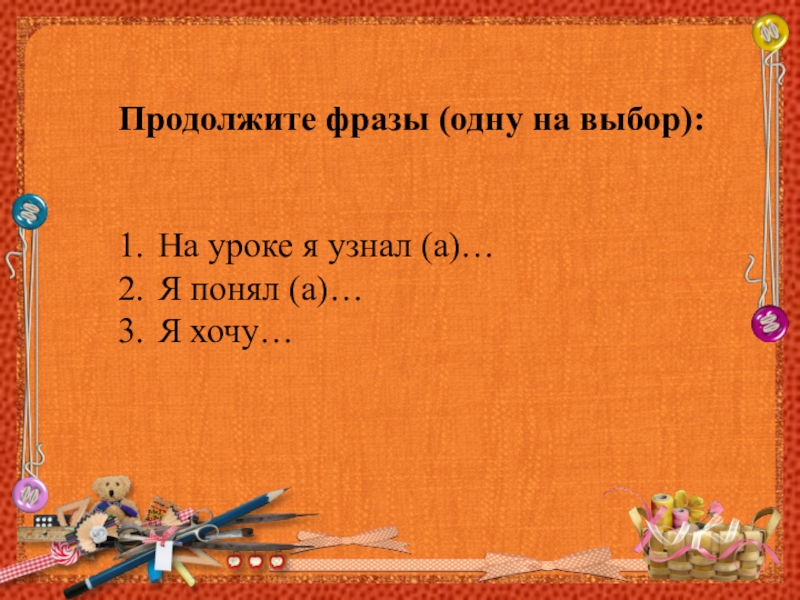 Продолжите фразы (одну на выбор):

1. На уроке я узнал (а)…
2. Я понял (а)…
3. Я хочу…